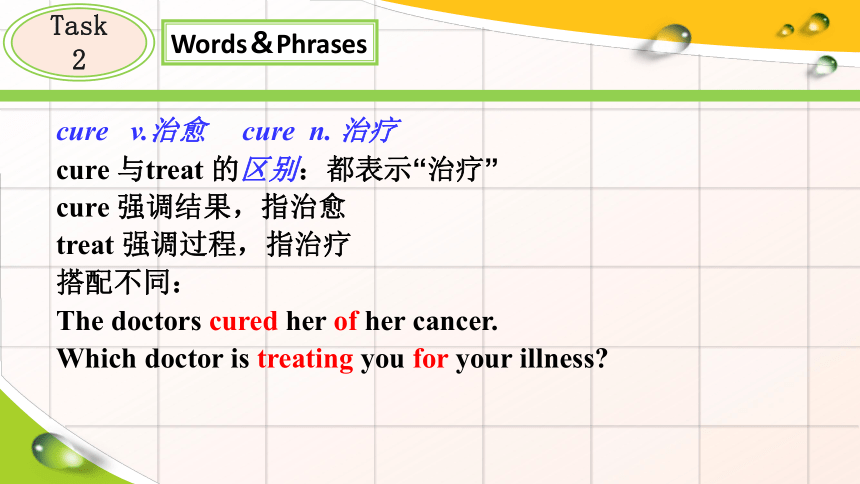 Task 2

Words＆Phrases

cure v.治愈 cure n. 治疗
cure 与treat 的区别：都表示“治疗”
cure 强调结果，指治愈
treat 强调过程，指治疗
搭配不同：
The doctors cured her of her cancer.
Which doctor is treating you for your illness?